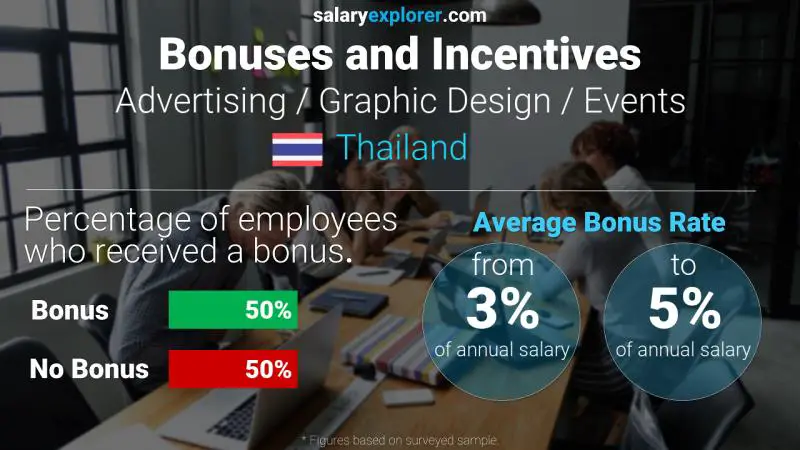 salaryexplorer.com
Bonuses and Incentives
Advertising / Graphic Design / Events
Thailand

Percentage of employees who received a bonus.

Bonus 50%
No Bonus 50%

Average Bonus Rate
from 3% of annual salary
to 5% of annual salary

* Figures based on surveyed sample.